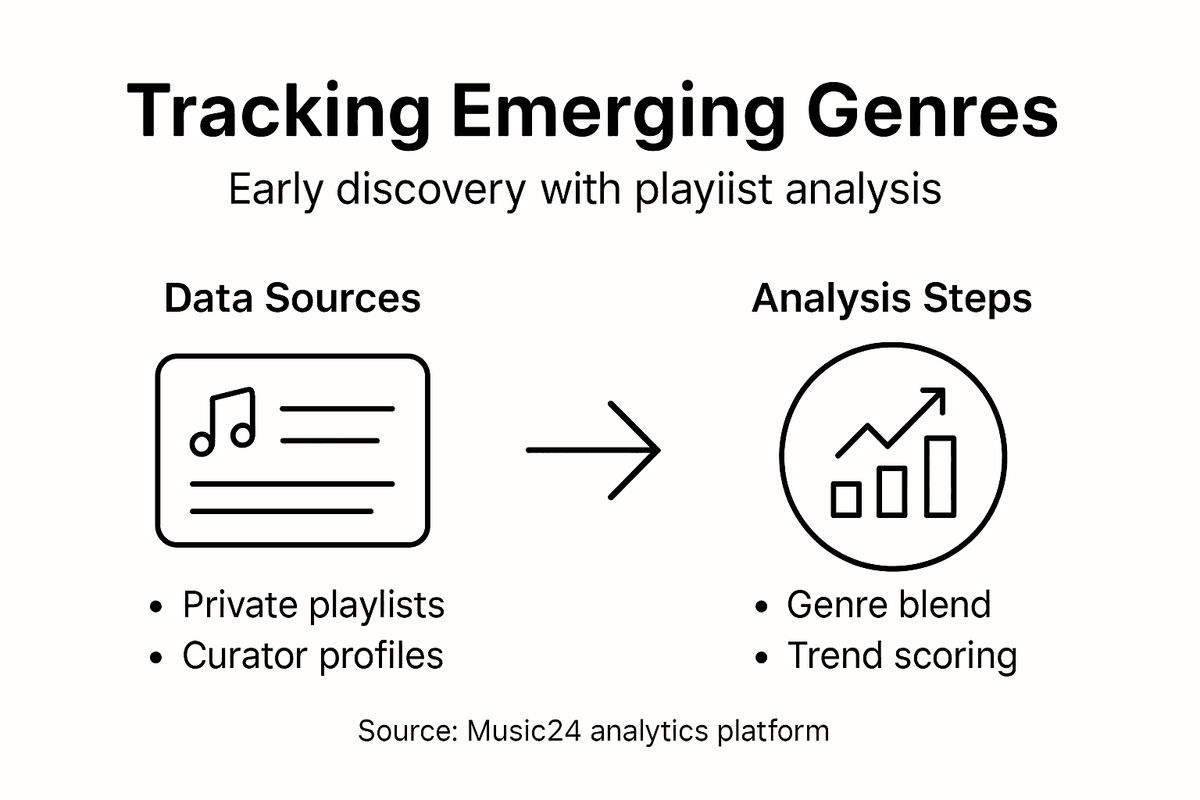 Tracking Emerging Genres

Early discovery with playiist analysis

Data Sources

• Private playlists
• Curator profiles

Analysis Steps

• Genre blend
• Trend scoring

Source: Music24 analytics platform